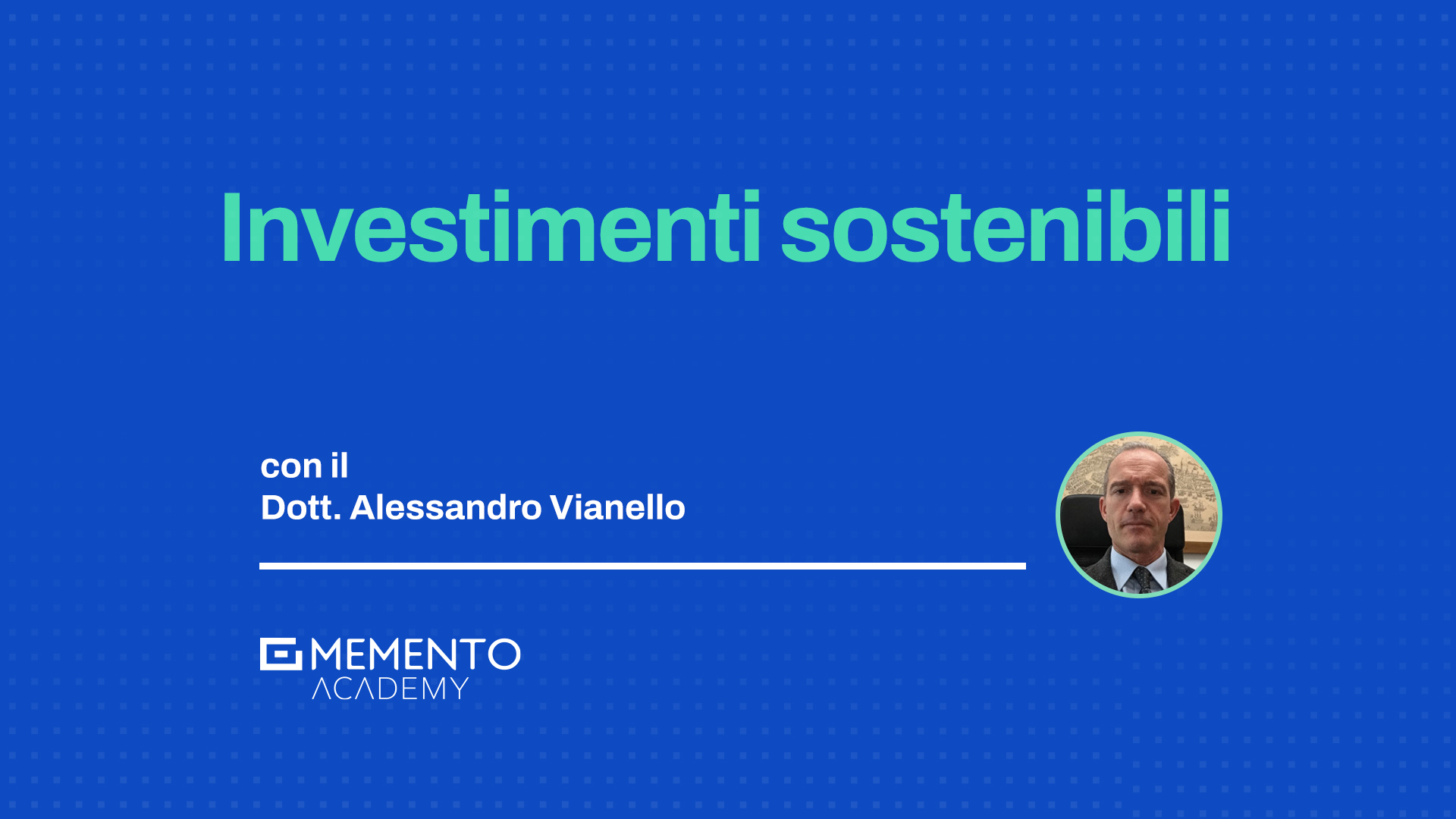 Investimenti sostenibili

con il
Dott. Alessandro Vianello

MEMENTO
ACADEMY